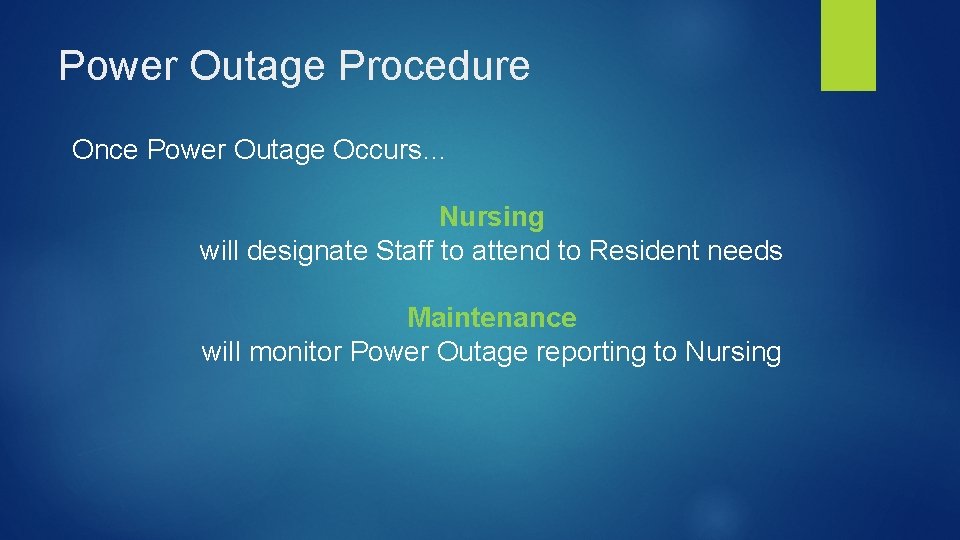 Power Outage Procedure

Once Power Outage Occurs…

Nursing
will designate Staff to attend to Resident needs

Maintenance
will monitor Power Outage reporting to Nursing